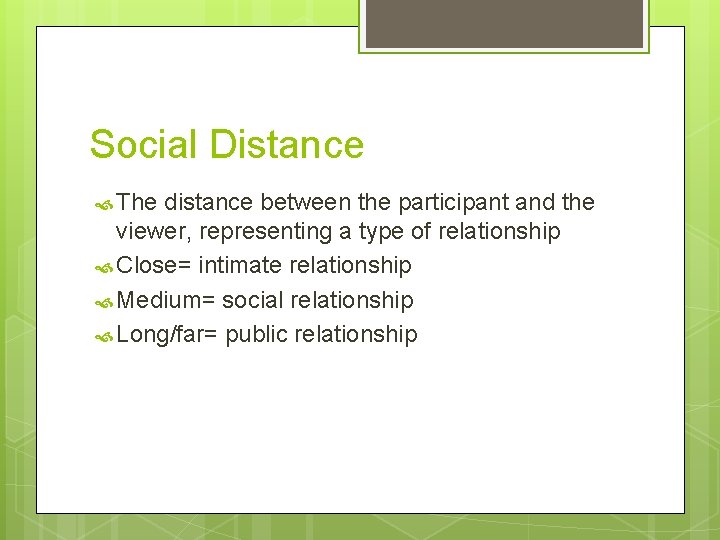 Social Distance

The distance between the participant and the viewer, representing a type of relationship

Close= intimate relationship

Medium= social relationship

Long/far= public relationship